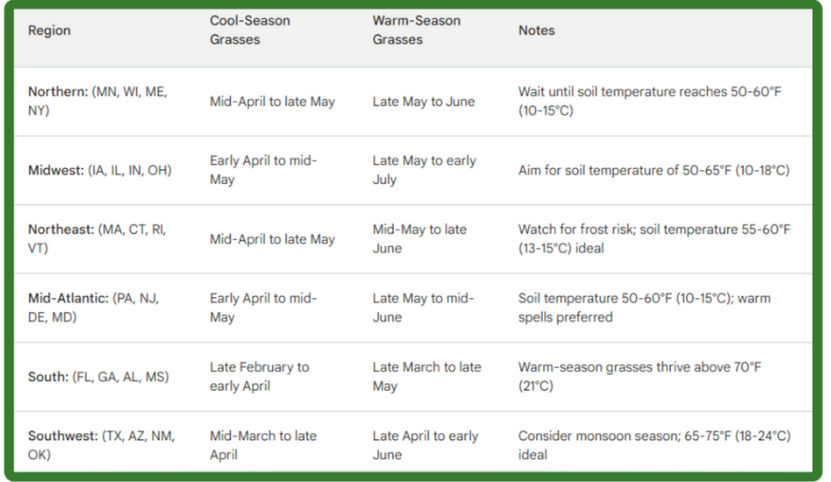 | Region | Cool-Season Grasses | Warm-Season Grasses | Notes |
|---|---|---|---|
| Northern: (MN, WI, ME, NY) | Mid-April to late May | Late May to June | Wait until soil temperature reaches 50-60°F (10-15°C) |
| Midwest: (IA, IL, IN, OH) | Early April to mid-May | Late May to early July | Aim for soil temperature of 50-65°F (10-18°C) |
| Northeast: (MA, CT, RI, VT) | Mid-April to late May | Mid-May to late June | Watch for frost risk; soil temperature 55-60°F (13-15°C) ideal |
| Mid-Atlantic: (PA, NJ, DE, MD) | Early April to mid-May | Late May to mid-June | Soil temperature 50-60°F (10-15°C); warm spells preferred |
| South: (FL, GA, AL, MS) | Late February to early April | Late March to late May | Warm-season grasses thrive above 70°F (21°C) |
| Southwest: (TX, AZ, NM, OK) | Mid-March to late April | Late April to early June | Consider monsoon season; 65-75°F (18-24°C) ideal |